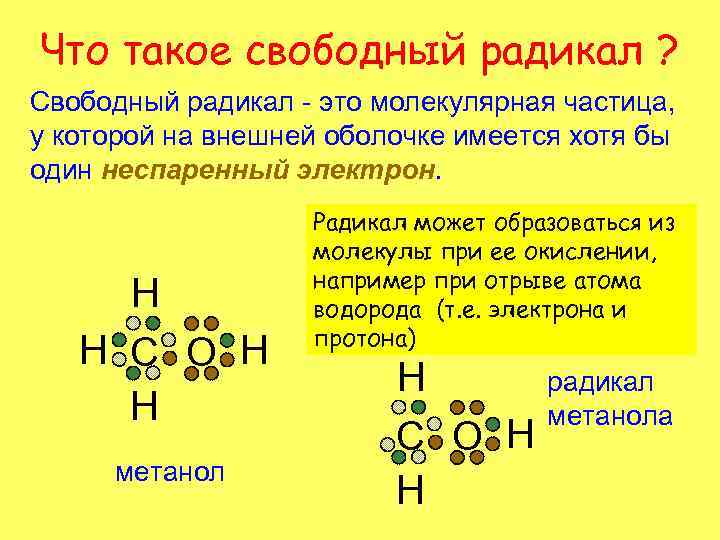 Что такое свободный радикал ?

Свободный радикал - это молекулярная частица, у которой на внешней оболочке имеется хотя бы один неспаренный электрон.

Радикал может образоваться из молекулы при ее окислении, например при отрыве атома водорода (т.е. электрона и протона)

H
H C O H
H

метанол

H
C O H
H

радикал метанола